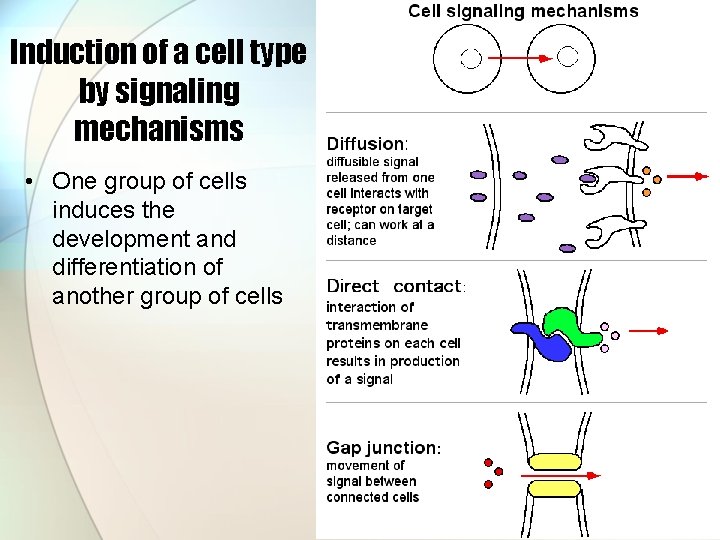 Induction of a cell type by signaling mechanisms

• One group of cells induces the development and differentiation of another group of cells

Cell signaling mechanisms

Diffusion: diffusible signal released from one cell interacts with receptor on target cell; can work at a distance

Direct contact: interaction of transmembrane proteins on each cell results in production of a signal

Gap junction: movement of signal between connected cells